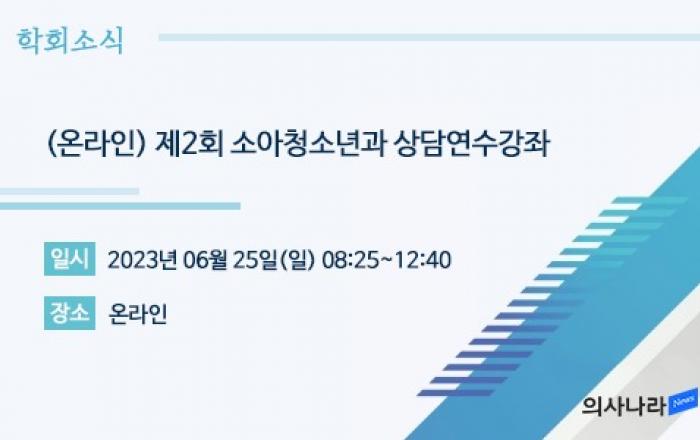 학회소식

(온라인) 제2회 소아청소년과 상담연수강좌

일시 2023년 06월 25일(일) 08:25~12:40

장소 온라인

의사나라 News